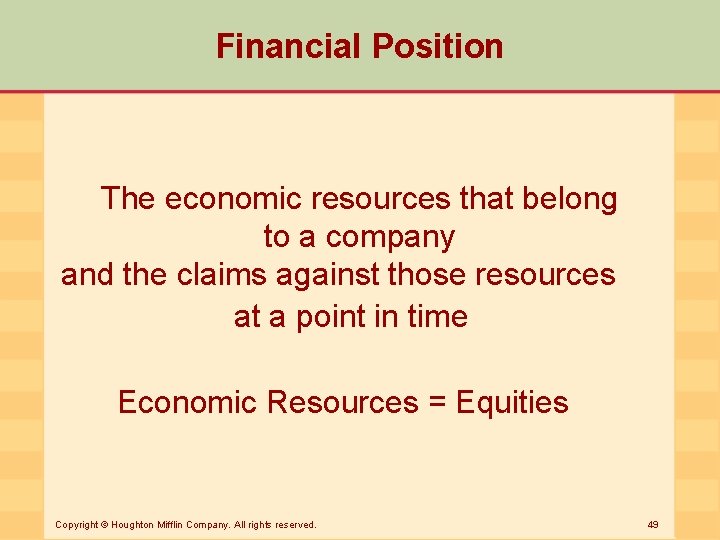 Financial Position

The economic resources that belong to a company and the claims against those resources at a point in time

Economic Resources = Equities

Copyright © Houghton Mifflin Company. All rights reserved.

49